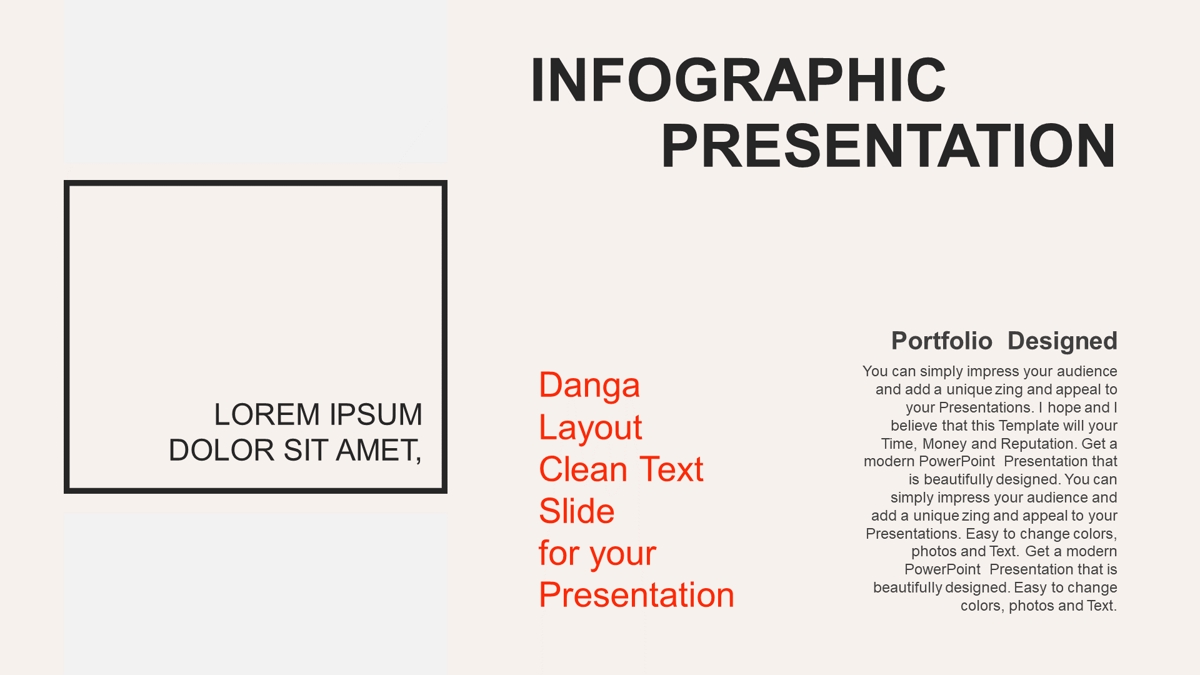 INFOGRAPHIC PRESENTATION

LOREM IPSUM DOLOR SIT AMET,

Danga Layout Clean Text Slide for your Presentation

Portfolio Designed

You can simply impress your audience and add a unique zing and appeal to your Presentations. I hope and I believe that this Template will your Time, Money and Reputation. Get a modern PowerPoint Presentation that is beautifully designed. You can simply impress your audience and add a unique zing and appeal to your Presentations. Easy to change colors, photos and Text. Get a modern PowerPoint Presentation that is beautifully designed. Easy to change colors, photos and Text.